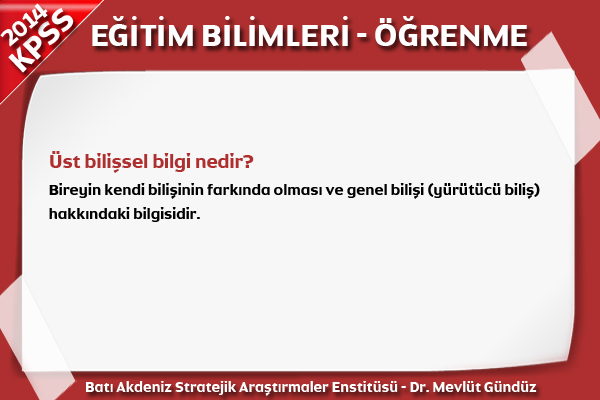 2014 KPSS

EĞİTİM BİLİMLERİ - ÖĞRENME

Üst bilişsel bilgi nedir?

Bireyin kendi bilişinin farkında olması ve genel bilişi (yürütücü biliş) hakkındaki bilgisidir.

Batı Akdeniz Stratejik Araştırmaler Enstitüsü - Dr. Mevlüt Gündüz